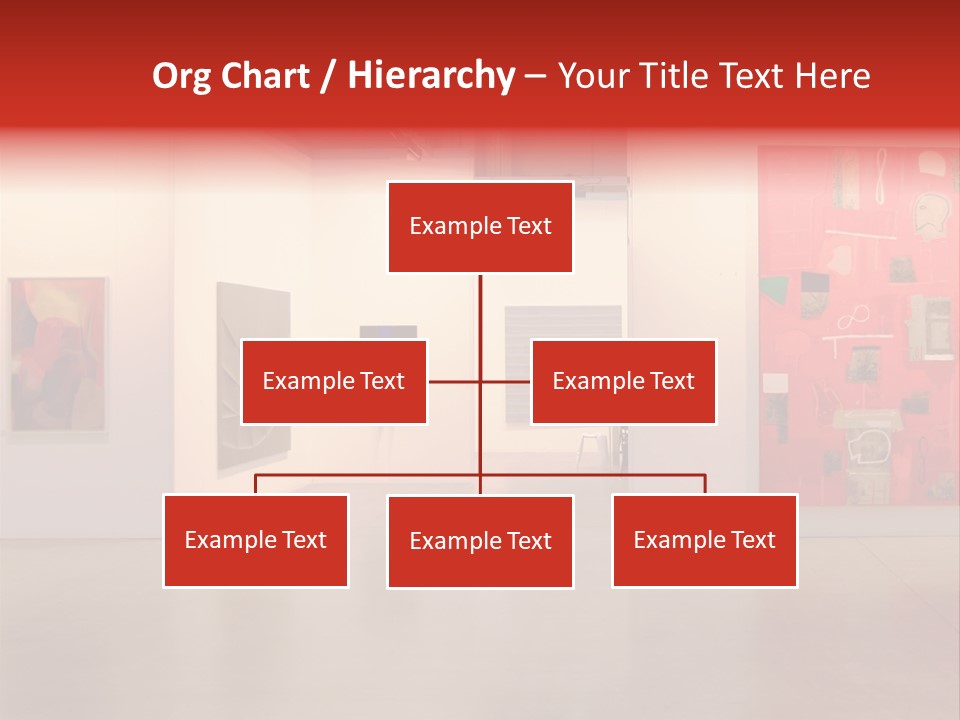 Org Chart / Hierarchy – Your Title Text Here

Example Text

Example Text

Example Text

Example Text

Example Text

Example Text